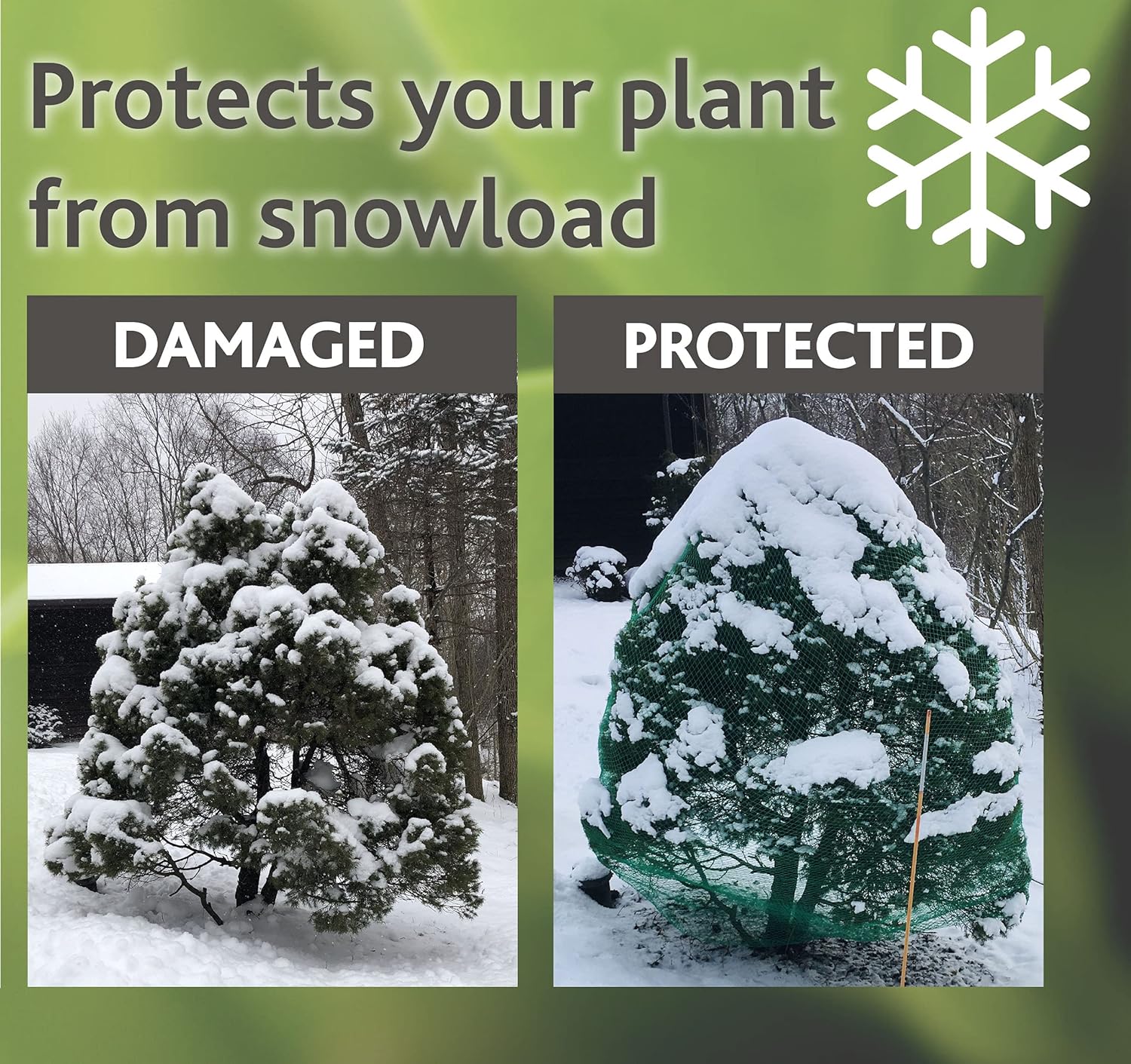 Protects your plant from snowload

DAMAGED

PROTECTED